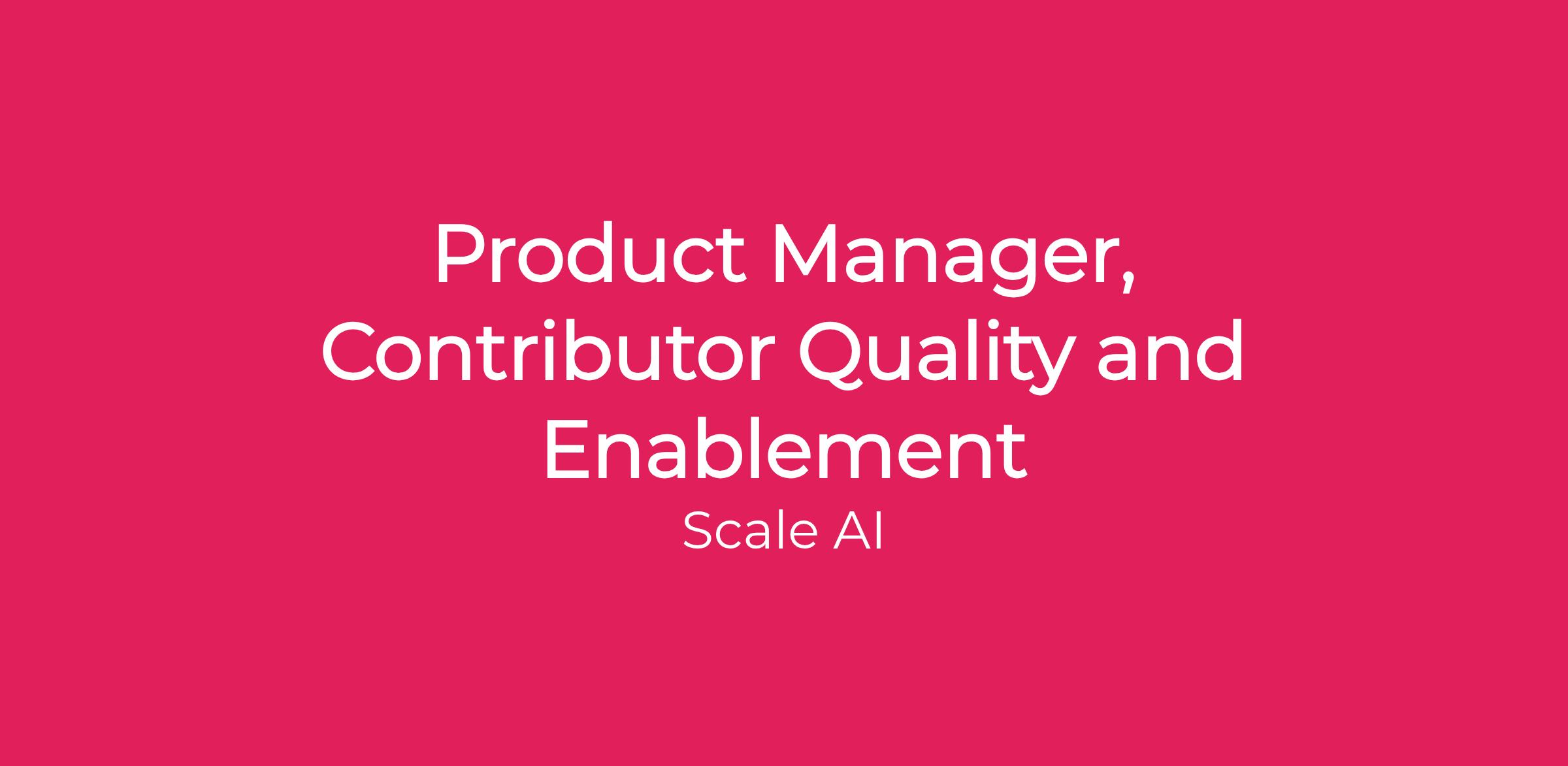 Product Manager, Contributor Quality and Enablement

Scale AI